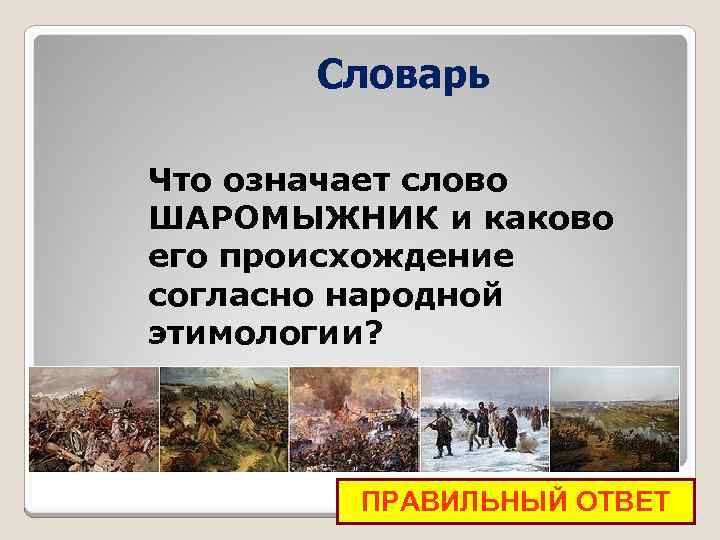 Словарь

Что означает слово ШАРОМЫЖНИК и каково его происхождение согласно народной этимологии?

ПРАВИЛЬНЫЙ ОТВЕТ